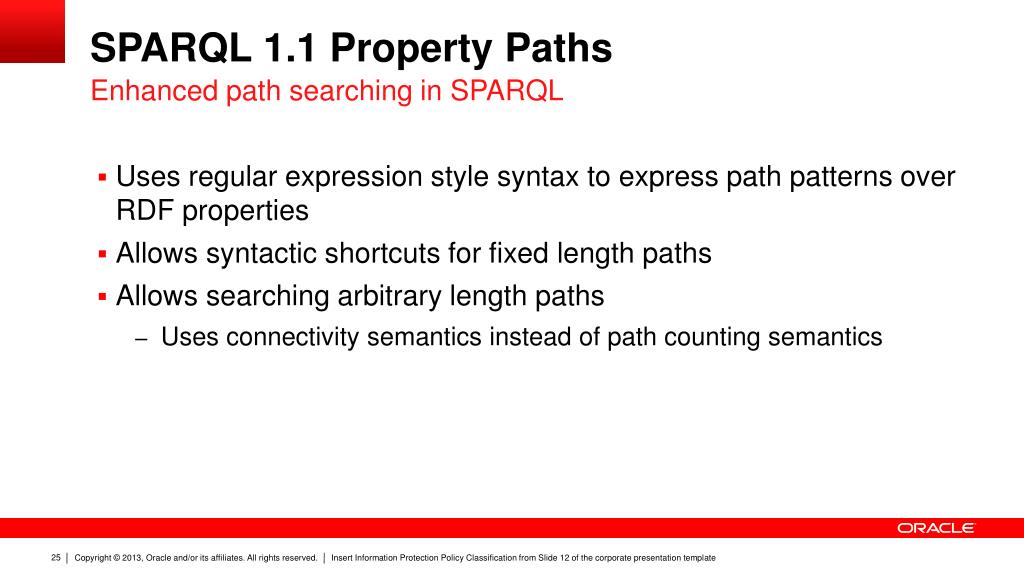 SPARQL 1.1 Property Paths
Enhanced path searching in SPARQL

▪ Uses regular expression style syntax to express path patterns over RDF properties
▪ Allows syntactic shortcuts for fixed length paths
▪ Allows searching arbitrary length paths
– Uses connectivity semantics instead of path counting semantics

ORACLE

25 | Copyright © 2013, Oracle and/or its affiliates. All rights reserved. | Insert Information Protection Policy Classification from Slide 12 of the corporate presentation template